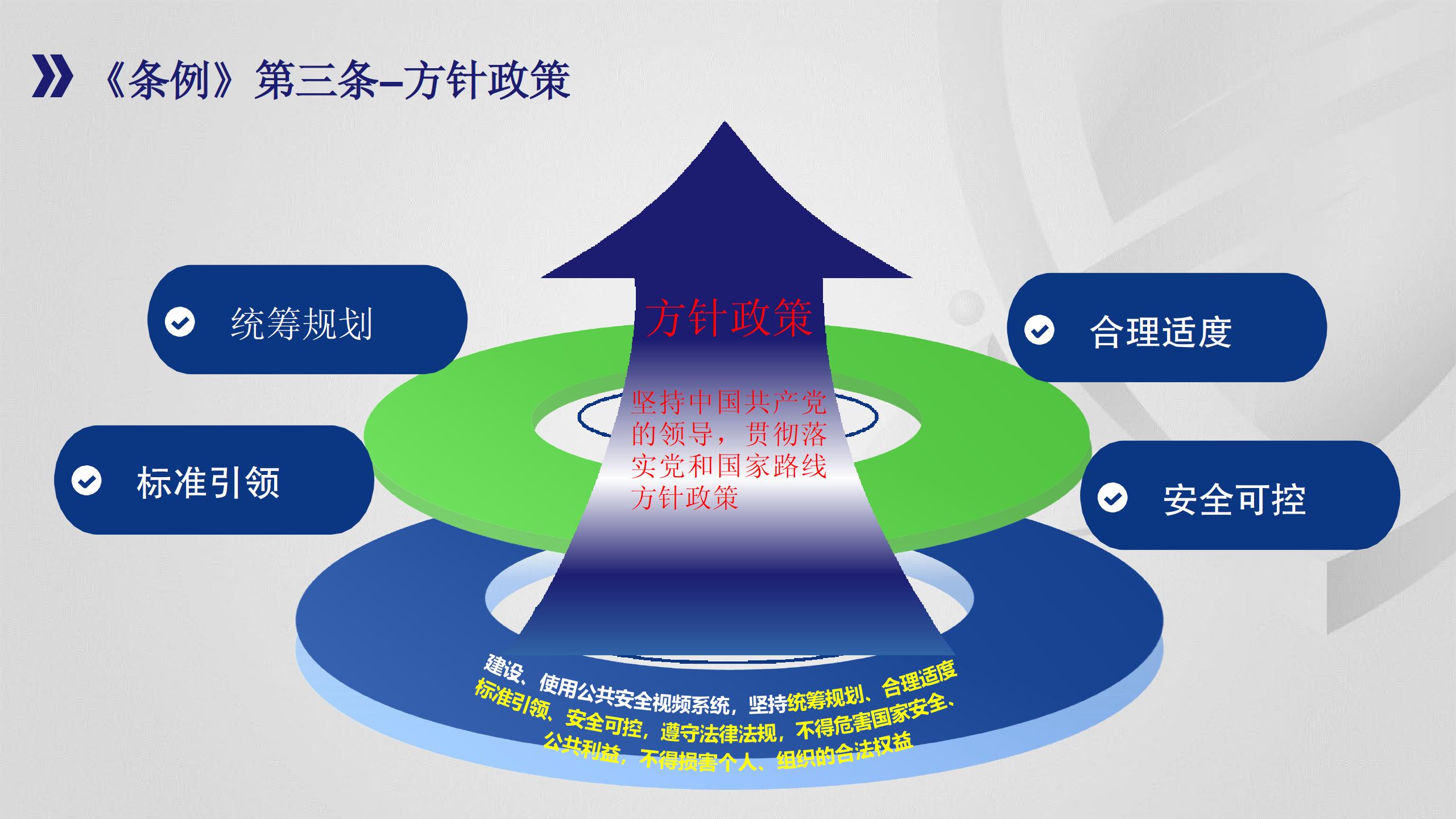 《条例》第三条–方针政策

统筹规划

标准引领

方针政策

坚持中国共产党的领导，贯彻落实党和国家路线方针政策

合理适度

安全可控

建设、使用公共安全视频系统，坚持统筹规划、合理适度标准引领、安全可控，遵守法律法规，不得危害国家安全、公共利益，不得损害个人、组织的合法权益